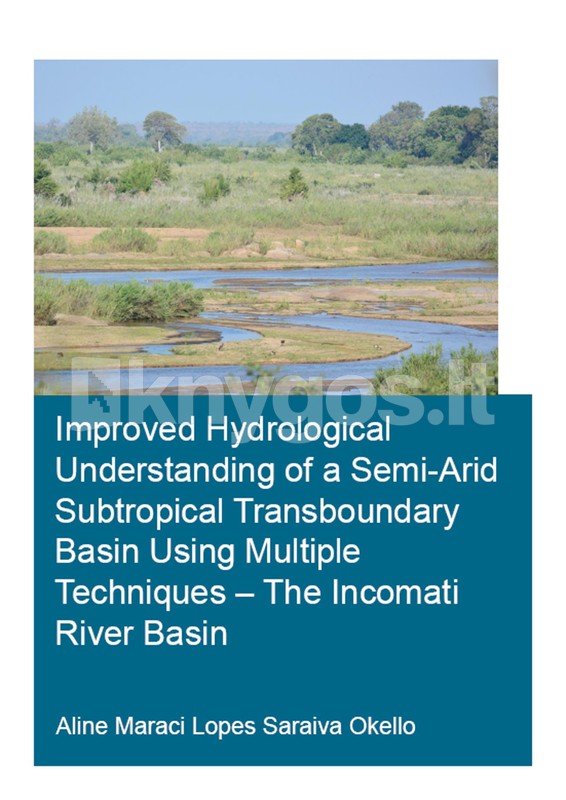 knygos.lt

Improved Hydrological Understanding of a Semi-Arid Subtropical Transboundary Basin Using Multiple Techniques – The Incomati River Basin

Aline Maraci Lopes Saraiva Okello